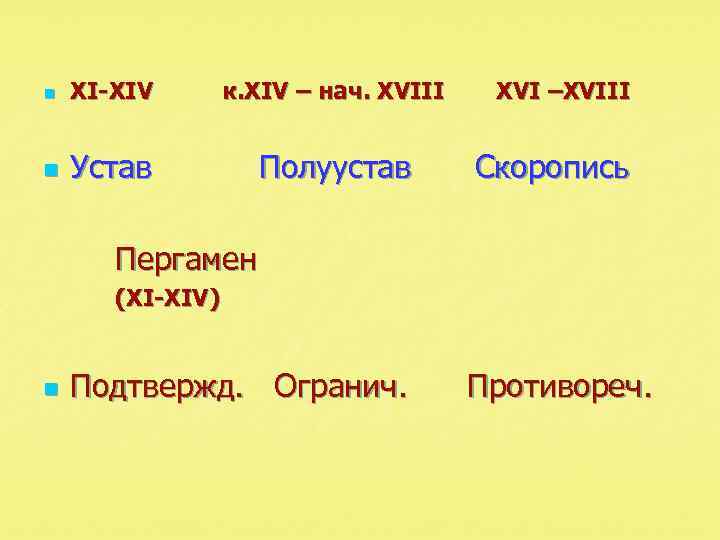 XI-XIV к.XIV – нач. XVIII XVI –XVIII

Устав Полуустав Скоропись

Пергамен
(XI-XIV)

Подтвержд. Огранич. Противореч.